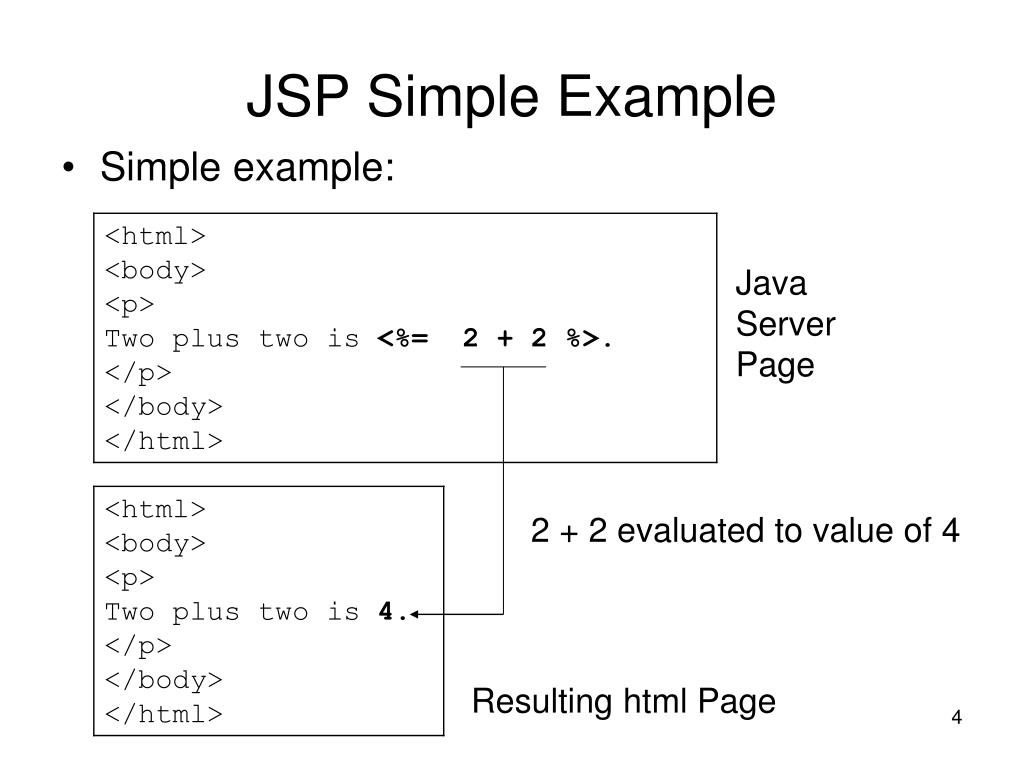 JSP Simple Example

• Simple example:

<html>
<body>
<p>
Two plus two is <%= 2 + 2 %>.
</p>
</body>
</html>

Java Server Page

<html>
<body>
<p>
Two plus two is 4.
</p>
</body>
</html>

2 + 2 evaluated to value of 4

Resulting html Page

4